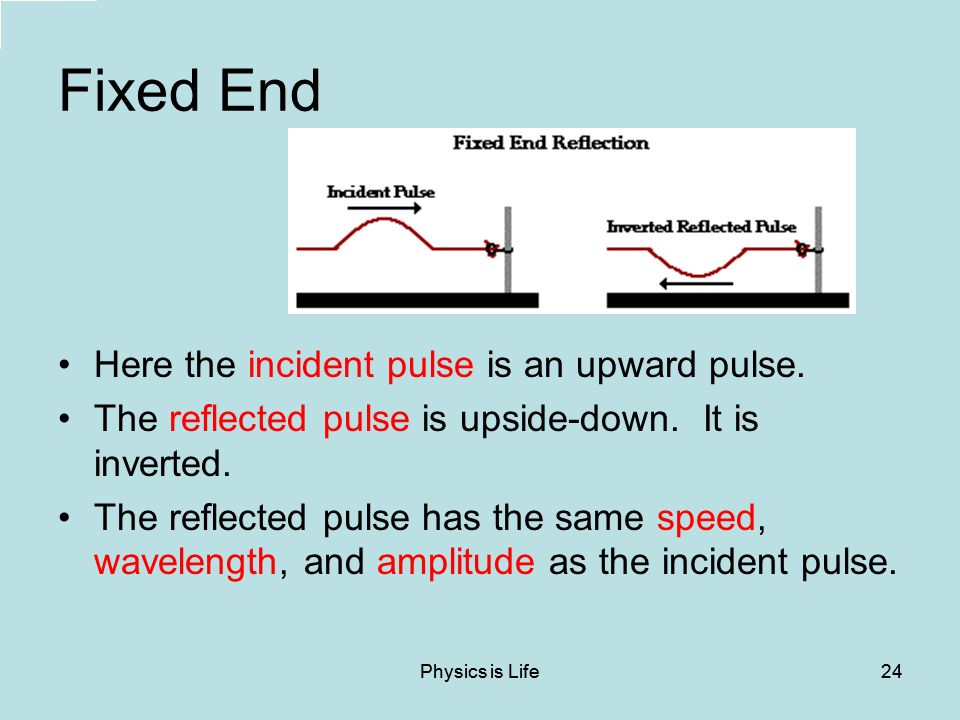 Fixed End

Fixed End Reflection

Incident Pulse

Inverted Reflected Pulse

• Here the incident pulse is an upward pulse.

• The reflected pulse is upside-down. It is inverted.

• The reflected pulse has the same speed, wavelength, and amplitude as the incident pulse.

Physics is Life

24